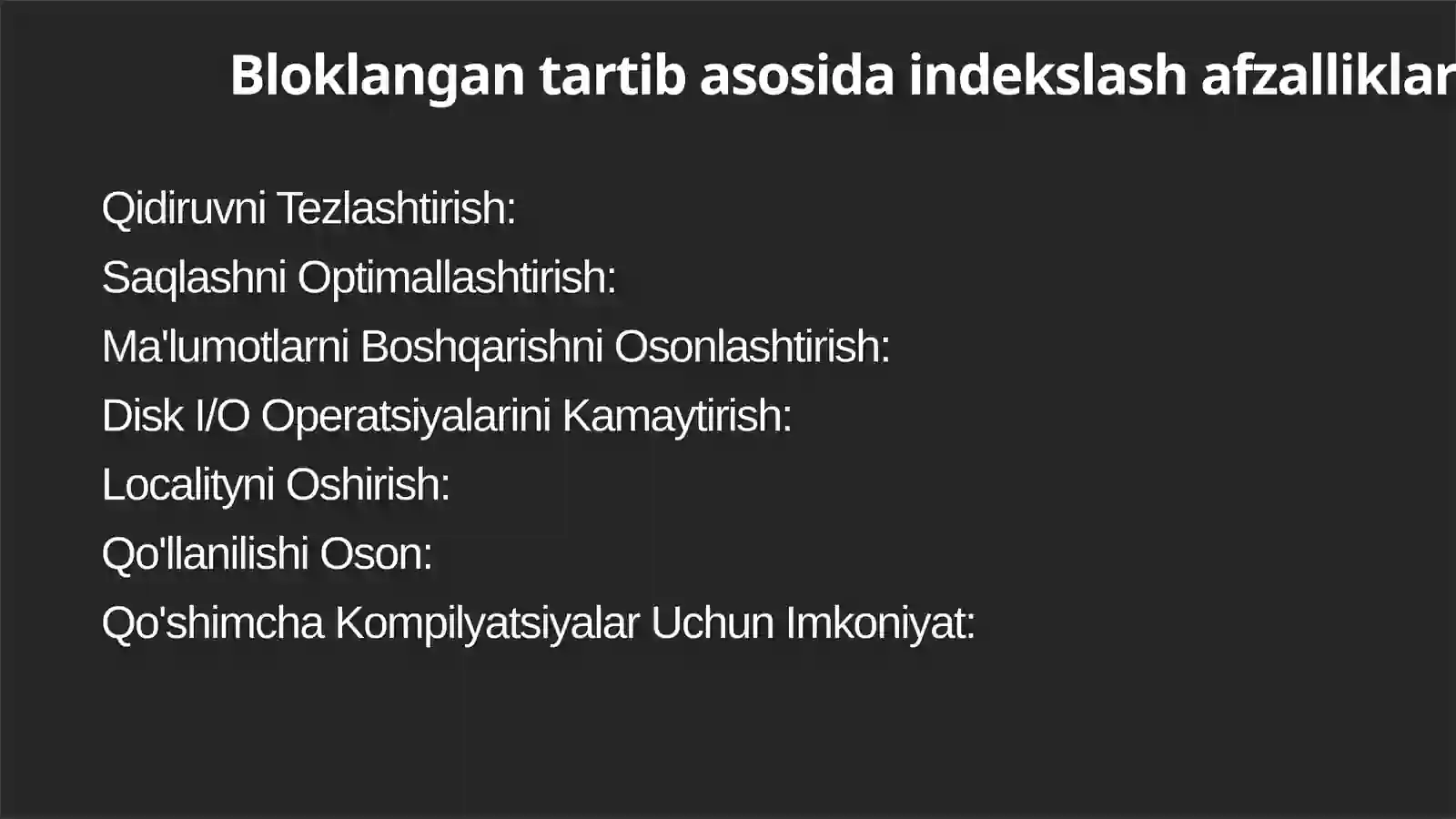 Bloklangan tartib asosida indekslash afzalliklar

Qidiruvni Tezlashtirish:

Saqlashni Optimallashtirish:

Ma'lumotlarni Boshqarishni Osonlashtirish:

Disk I/O Operatsiyalarini Kamaytirish:

Localityni Oshirish:

Qo'llanilishi Oson:

Qo'shimcha Kompilyatsiyalar Uchun Imkoniyat: